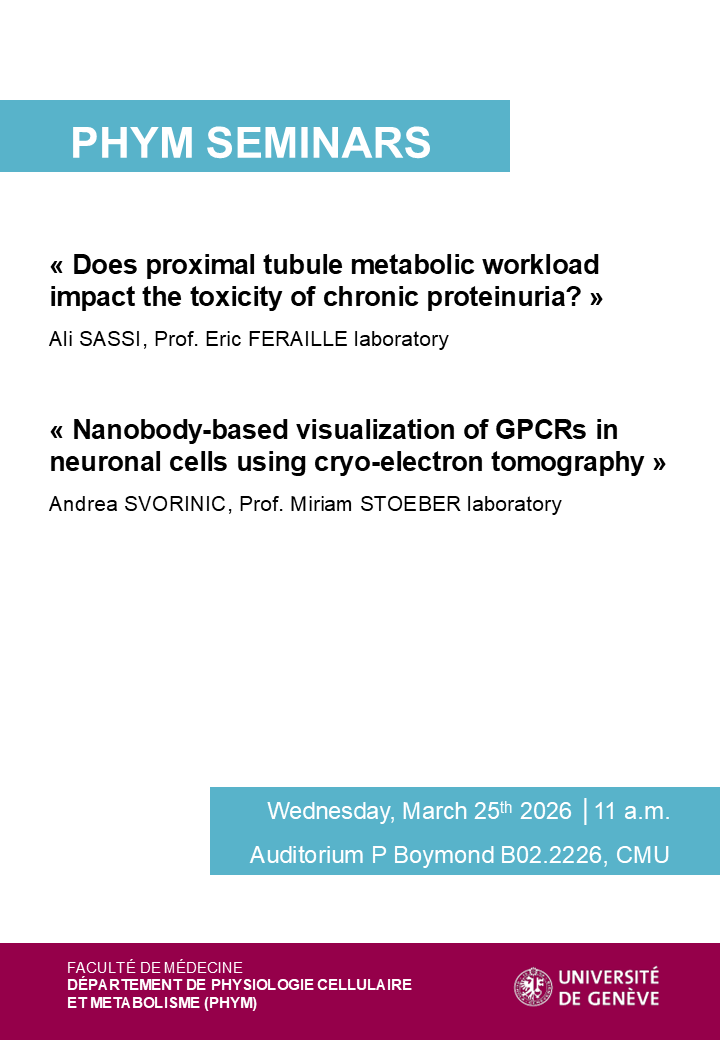 PHYM SEMINARS

« Does proximal tubule metabolic workload impact the toxicity of chronic proteinuria? »

Ali SASSI, Prof. Eric FERAILLE laboratory

« Nanobody-based visualization of GPCRs in neuronal cells using cryo-electron tomography »

Andrea SVORINIC, Prof. Miriam STOEBER laboratory

Wednesday, March 25$^{th}$ 2026 | 11 a.m.

Auditorium P Boymond B02.2226, CMU

FACULTÉ DE MÉDECINE
DÉPARTEMENT DE PHYSIOLOGIE CELLULAIRE ET METABOLISME (PHYM)

UNIVERSITÉ DE GENÈVE